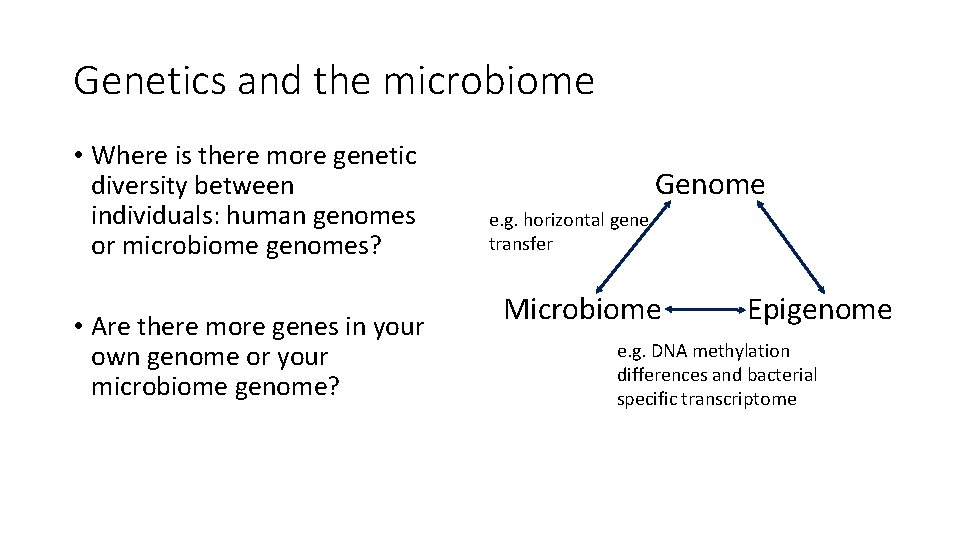 Genetics and the microbiome

• Where is there more genetic diversity between individuals: human genomes or microbiome genomes?

• Are there more genes in your own genome or your microbiome genome?

Genome

e.g. horizontal gene transfer

Microbiome

Epigenome

e.g. DNA methylation differences and bacterial specific transcriptome